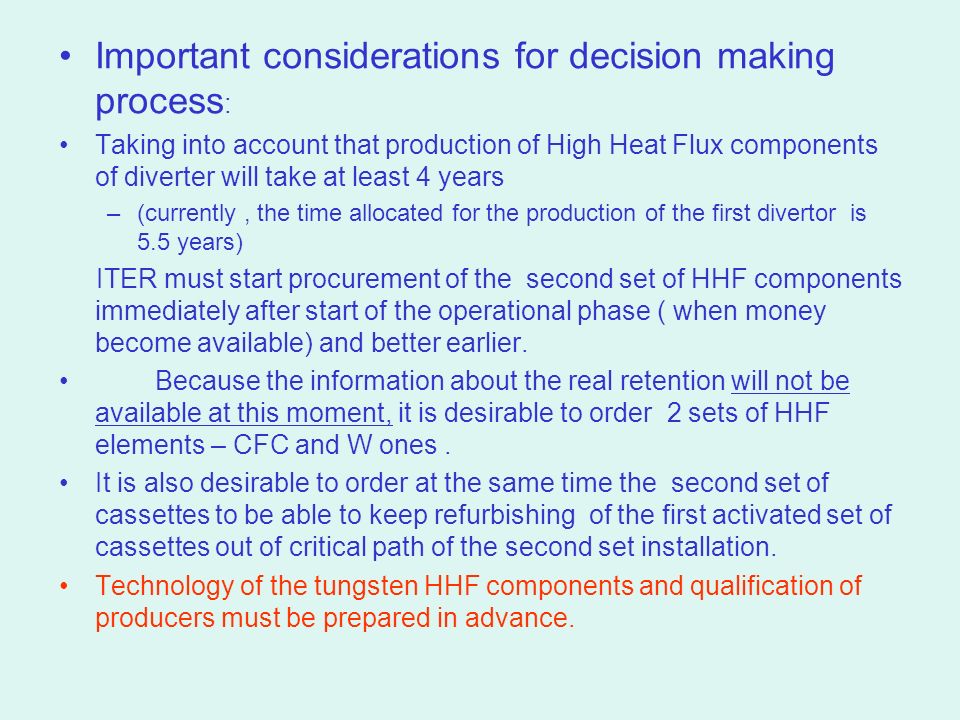 • Important considerations for decision making process:

• Taking into account that production of High Heat Flux components of diverter will take at least 4 years

– (currently , the time allocated for the production of the first divertor is 5.5 years)

ITER must start procurement of the second set of HHF components immediately after start of the operational phase ( when money become available) and better earlier.

• Because the information about the real retention will not be available at this moment, it is desirable to order 2 sets of HHF elements – CFC and W ones .

• It is also desirable to order at the same time the second set of cassettes to be able to keep refurbishing of the first activated set of cassettes out of critical path of the second set installation.

• Technology of the tungsten HHF components and qualification of producers must be prepared in advance.